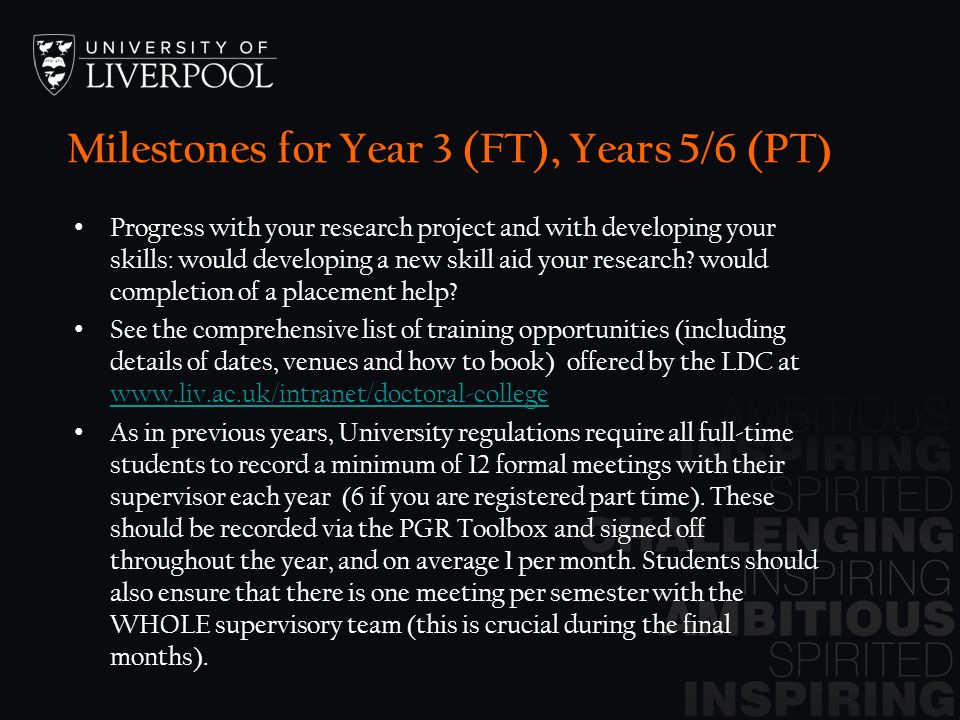 UNIVERSITY OF
LIVERPOOL

Milestones for Year 3 (FT), Years 5/6 (PT)

• Progress with your research project and with developing your skills: would developing a new skill aid your research? would completion of a placement help?
• See the comprehensive list of training opportunities (including details of dates, venues and how to book) offered by the LDC at www.liv.ac.uk/intranet/doctoral-college
• As in previous years, University regulations require all full-time students to record a minimum of 12 formal meetings with their supervisor each year (6 if you are registered part time). These should be recorded via the PGR Toolbox and signed off throughout the year, and on average 1 per month. Students should also ensure that there is one meeting per semester with the WHOLE supervisory team (this is crucial during the final months).

AMBITIOUS
INSPIRING
SPIRITED
CHALLENGING
INSPIRING
AMBITIOUS
SPIRITED
INSPIRING